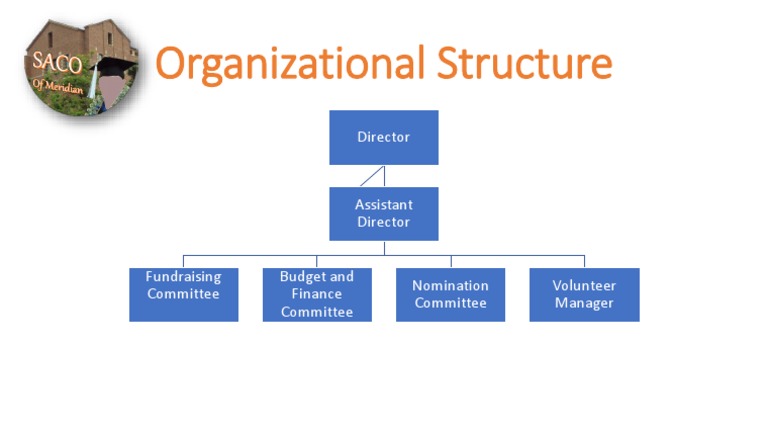 SACO
Of Meridian

Organizational Structure

Director

Assistant Director

Fundraising Committee

Budget and Finance Committee

Nomination Committee

Volunteer Manager